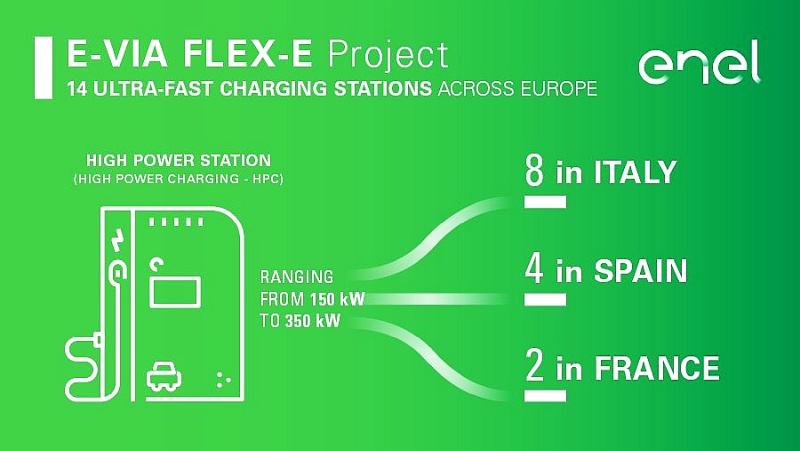 E-VIA FLEX-E Project
14 ULTRA-FAST CHARGING STATIONS ACROSS EUROPE

enel

HIGH POWER STATION
(HIGH POWER CHARGING - HPC)

RANGING FROM 150 kW TO 350 kW

8 in ITALY

4 in SPAIN

2 in FRANCE